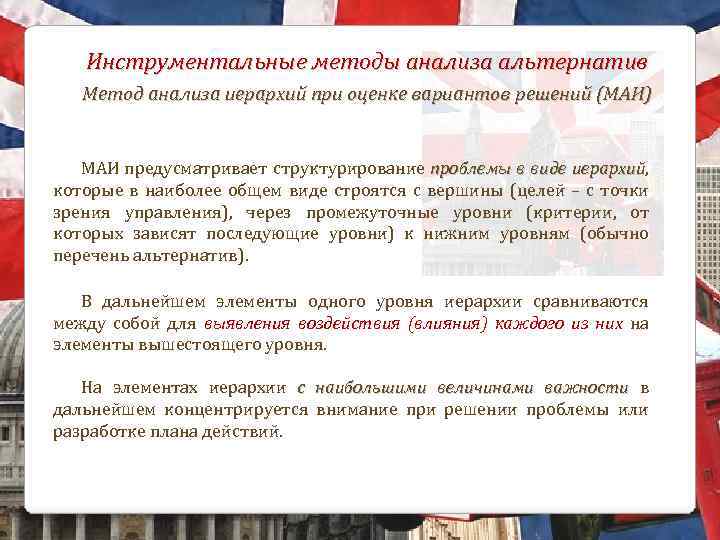 Инструментальные методы анализа альтернатив
Метод анализа иерархий при оценке вариантов решений (МАИ)

МАИ предусматривает структурирование проблемы в виде иерархий, которые в наиболее общем виде строятся с вершины (целей – с точки зрения управления), через промежуточные уровни (критерии, от которых зависят последующие уровни) к нижним уровням (обычно перечень альтернатив).

В дальнейшем элементы одного уровня иерархии сравниваются между собой для выявления воздействия (влияния) каждого из них на элементы вышестоящего уровня.

На элементах иерархии с наибольшими величинами важности в дальнейшем концентрируется внимание при решении проблемы или разработке плана действий.